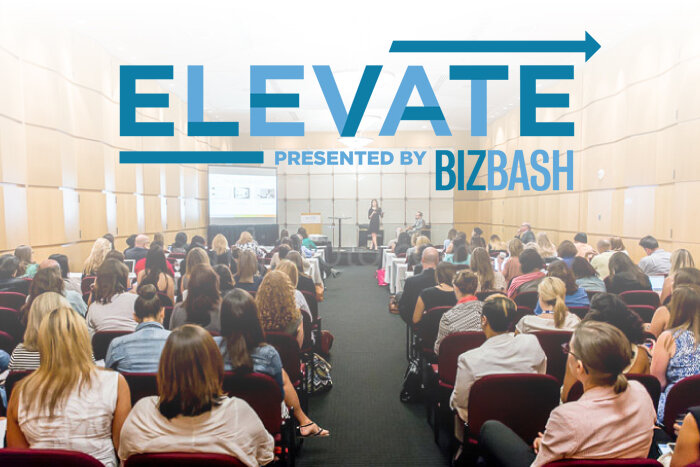 ELEVATE
PRESENTED BY BIZBASH